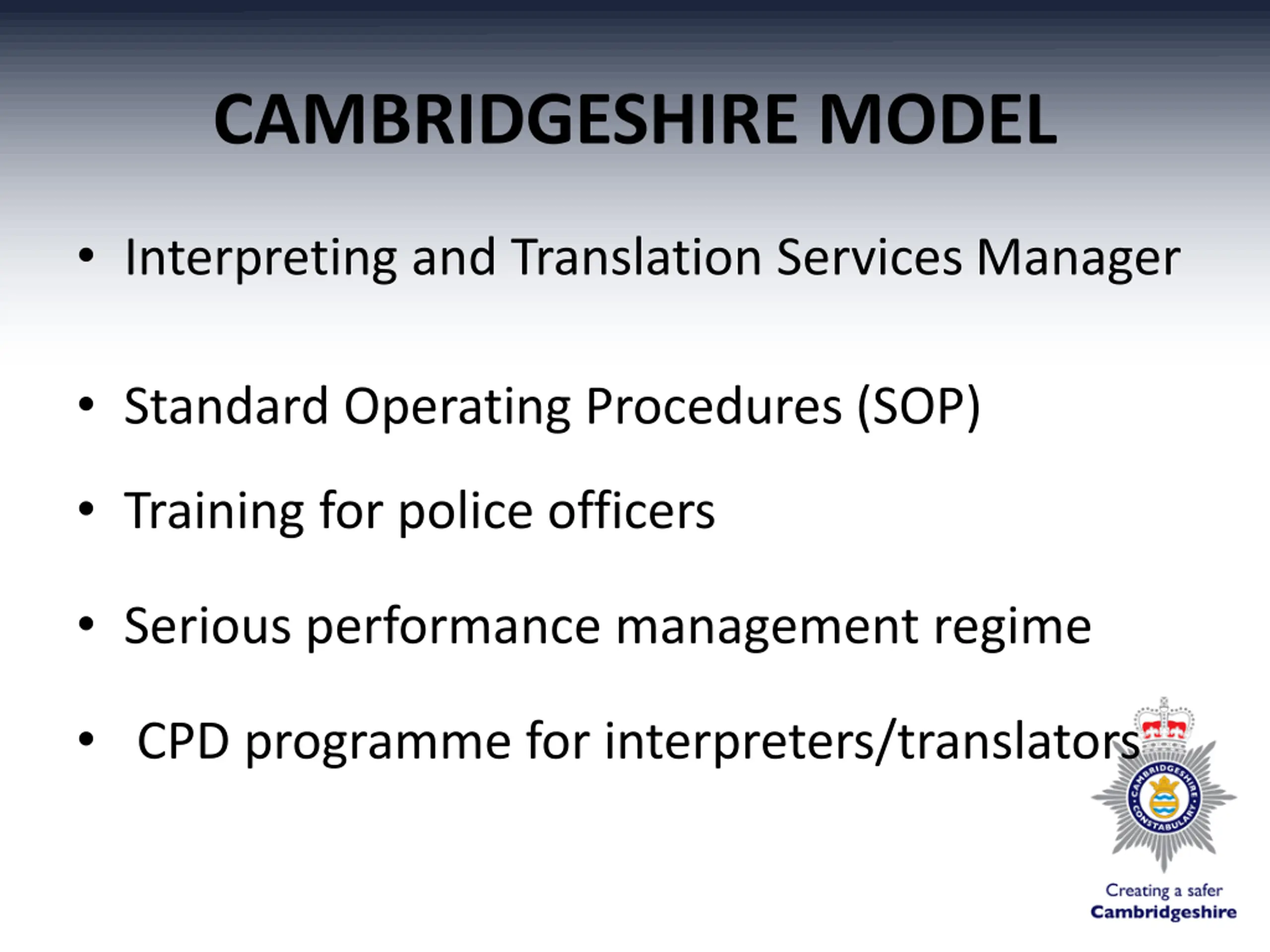 CAMBRIDGESHIRE MODEL

• Interpreting and Translation Services Manager

• Standard Operating Procedures (SOP)

• Training for police officers

• Serious performance management regime

• CPD programme for interpreters/translators

CAMBRIDGESHIRE CONSTABULARY

Creating a safer
Cambridgeshire